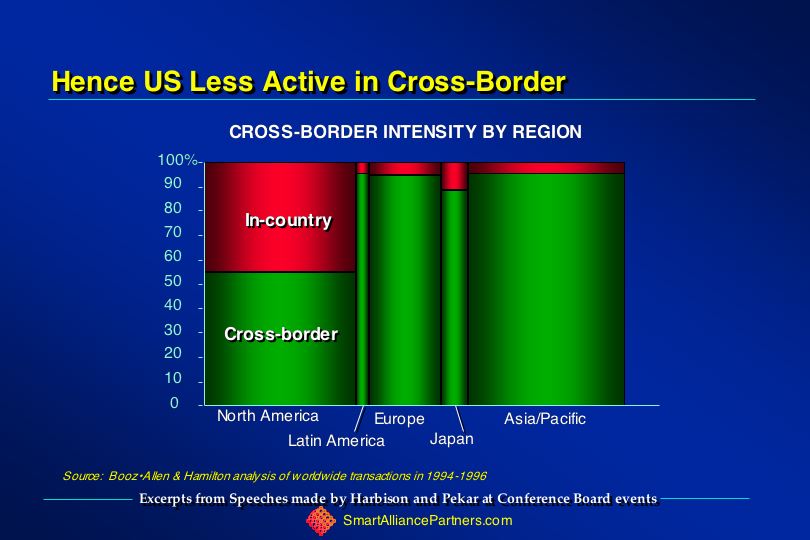 Hence US Less Active in Cross-Border

CROSS-BORDER INTENSITY BY REGION

100%
90
80
70
60
50
40
30
20
10
0

In-country

Cross-border

North America
Latin America
Europe
Japan
Asia/Pacific

Source: Booz•Allen & Hamilton analysis of worldwide transactions in 1994-1996

Excerpts from Speeches made by Harbison and Pekar at Conference Board events

SmartAlliancePartners.com